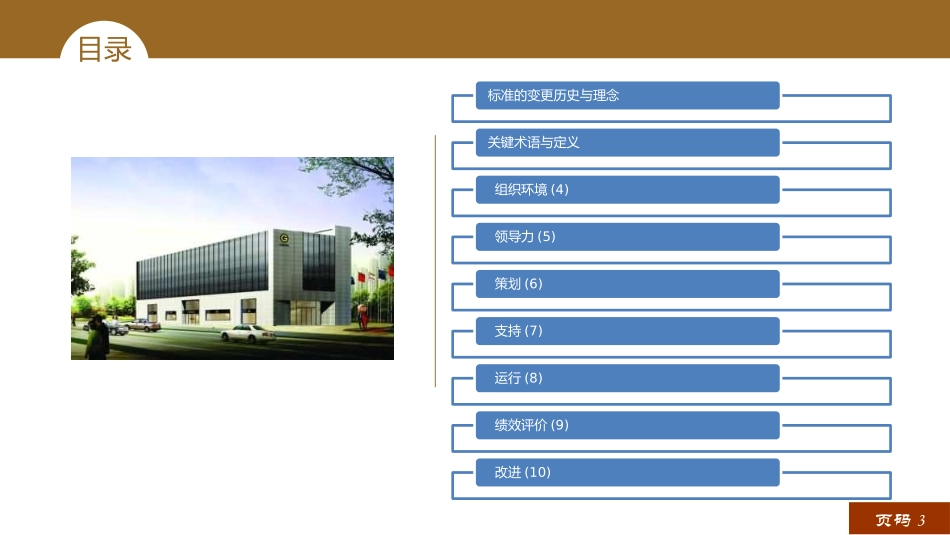 目录

标准的变更历史与理念

关键术语与定义

组织环境 (4)

领导力 (5)

策划 (6)

支持 (7)

运行 (8)

绩效评价 (9)

改进 (10)

页码 3